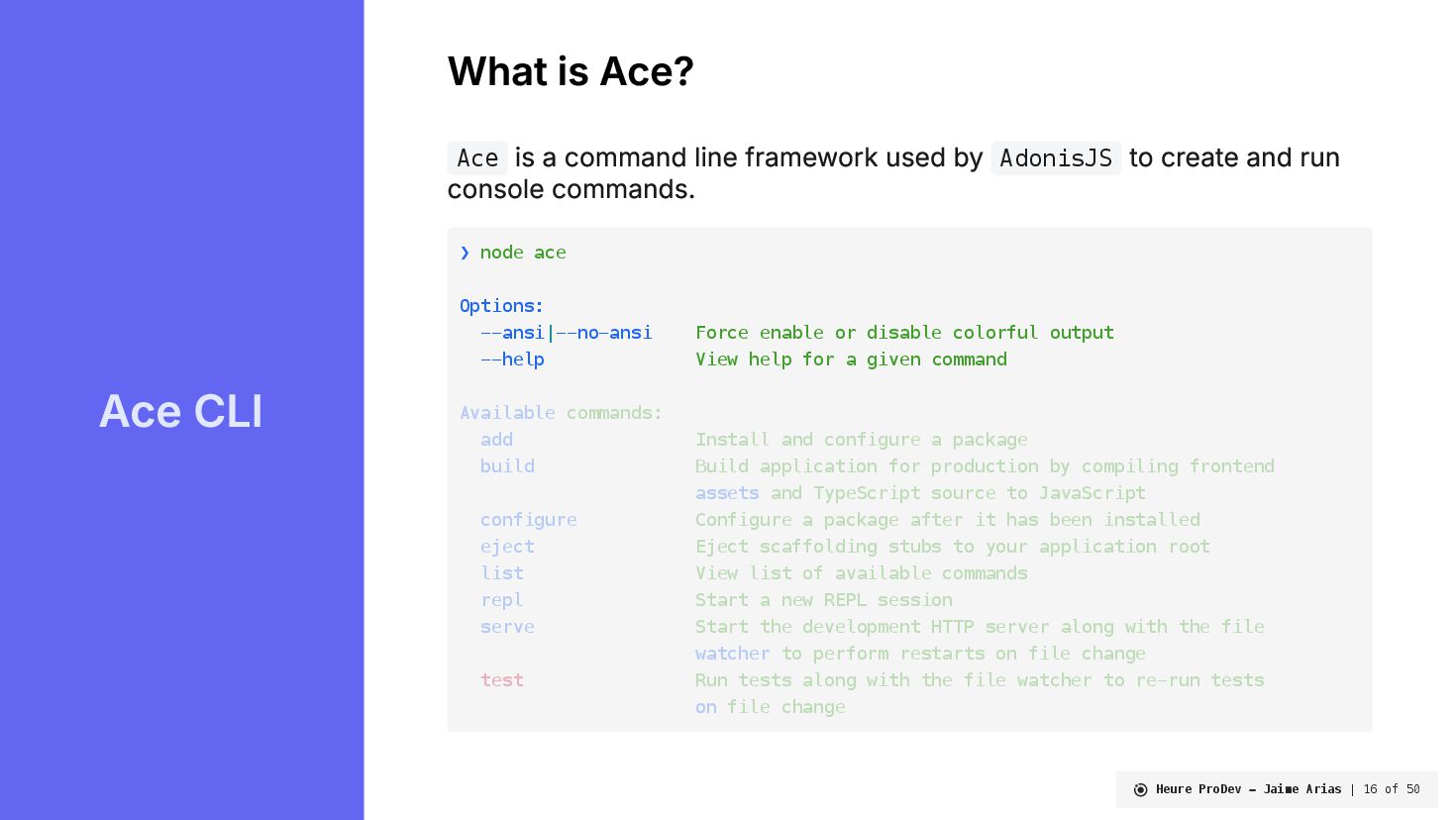 Ace CLI

What is Ace?

Ace is a command line framework used by AdonisJS to create and run console commands.

❯ node ace

Options:
--ansi|--no-ansi Force enable or disable colorful output
--help View help for a given command

Available commands:
add Install and configure a package
build Build application for production by compiling frontend assets and TypeScript source to JavaScript
configure Configure a package after it has been installed
eject Eject scaffolding stubs to your application root
list View list of available commands
repl Start a new REPL session
serve Start the development HTTP server along with the file watcher to perform restarts on file change
test Run tests along with the file watcher to re-run tests on file change

Heure ProDev — Jaime Arias | 16 of 50